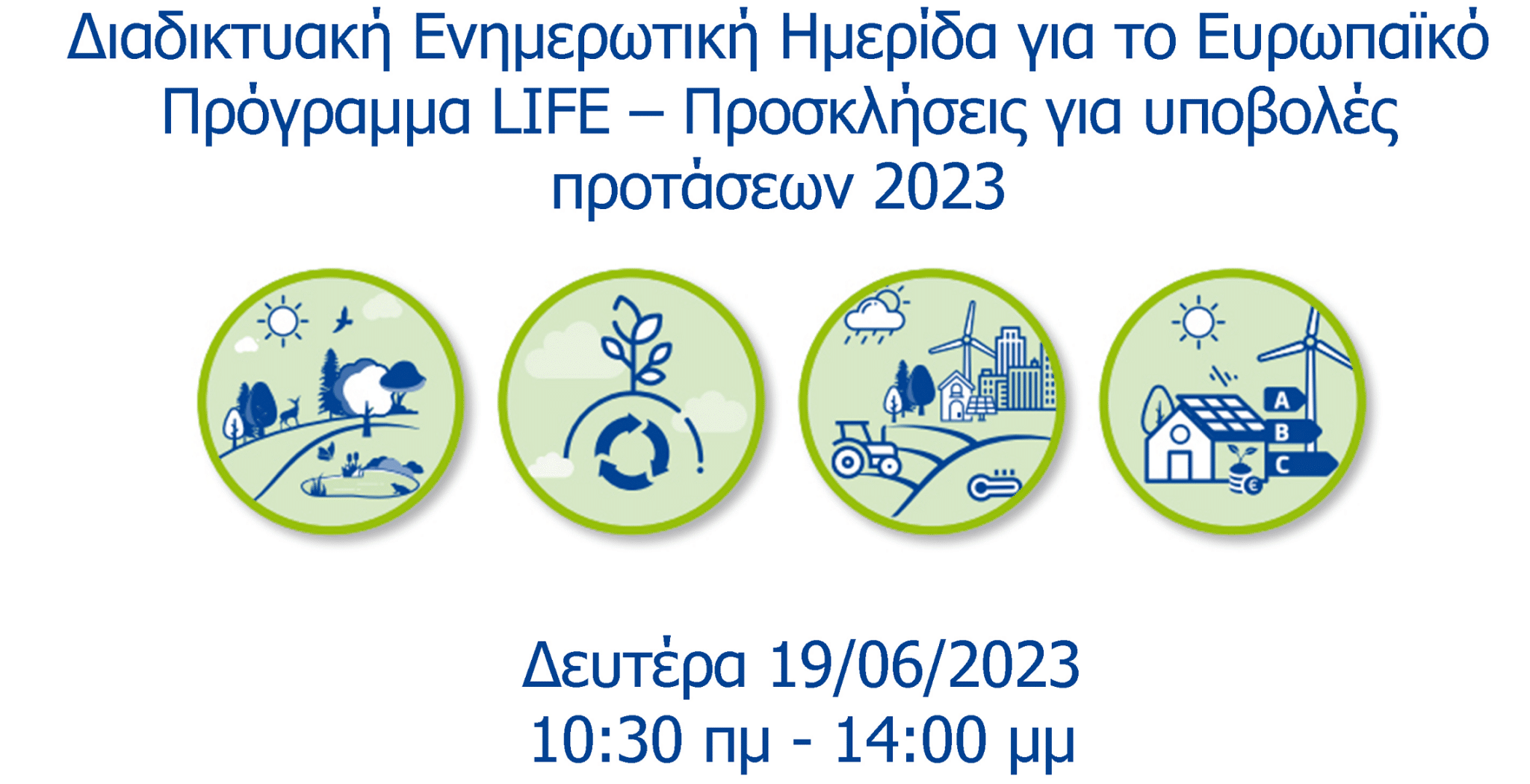 Διαδικτυακή Ενημερωτική Ημερίδα για το Ευρωπαϊκό Πρόγραμμα LIFE – Προσκλήσεις για υποβολές προτάσεων 2023

A
B
C

Δευτέρα 19/06/2023
10:30 πμ - 14:00 μμ